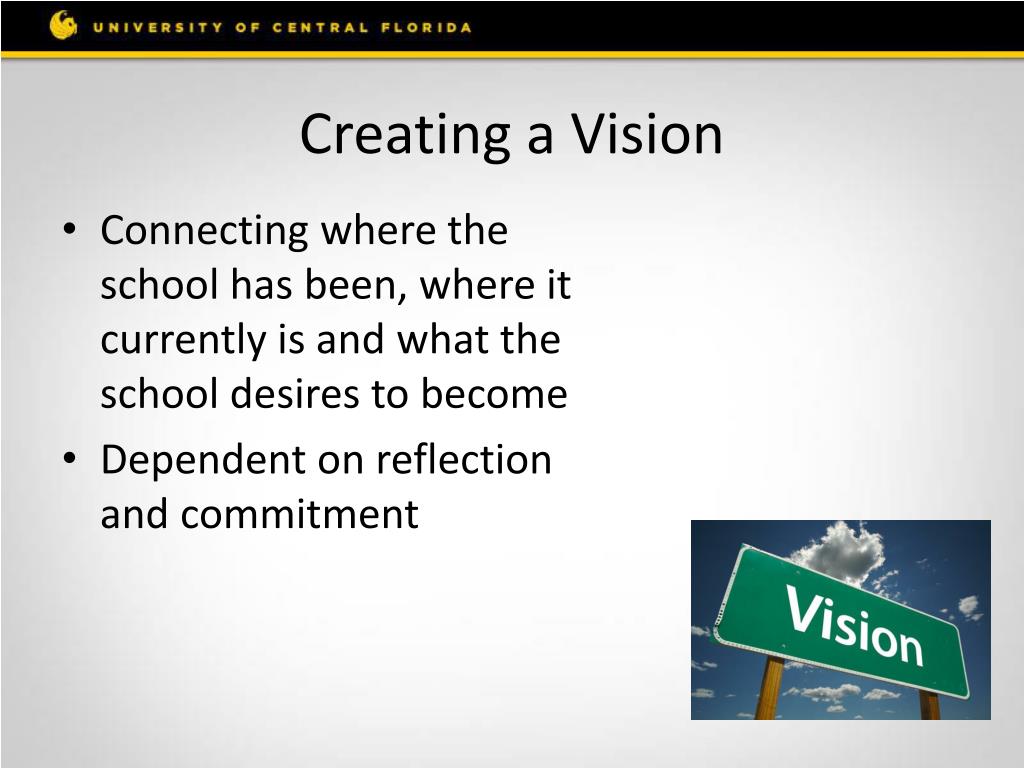 UNIVERSITY OF CENTRAL FLORIDA

Creating a Vision

• Connecting where the school has been, where it currently is and what the school desires to become
• Dependent on reflection and commitment

Vision